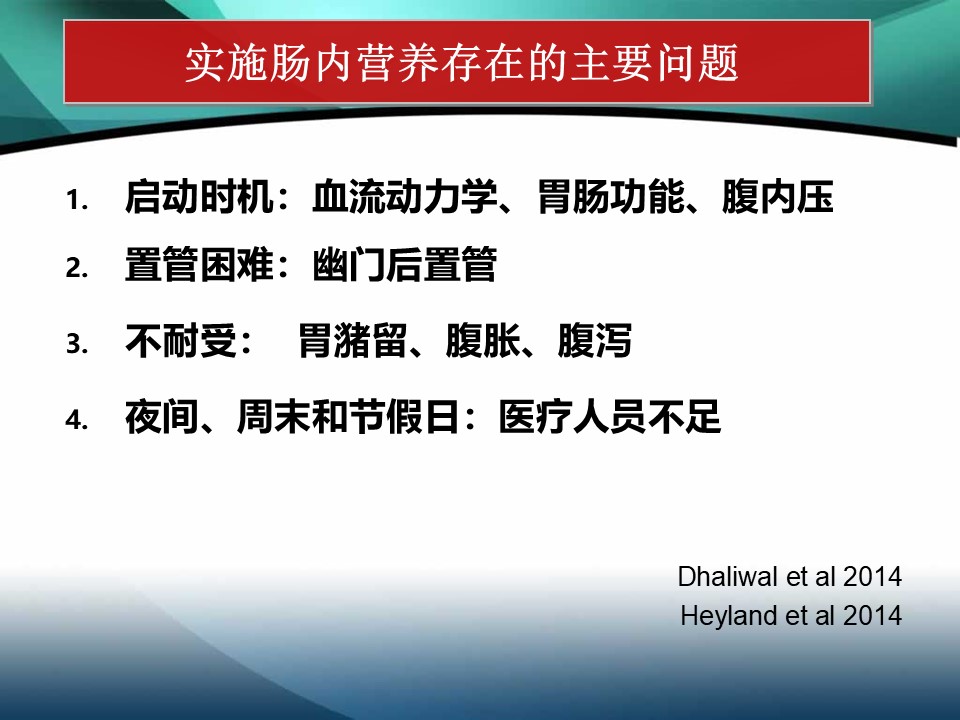 实施肠内营养存在的主要问题

1. 启动时机：血流动力学、胃肠功能、腹内压
2. 置管困难：幽门后置管
3. 不耐受：　胃猪留、腹胀、腹泻
4. 夜间、周末和节假日：医疗人员不足

Dhaliwal et al 2014
Heyland et al 2014